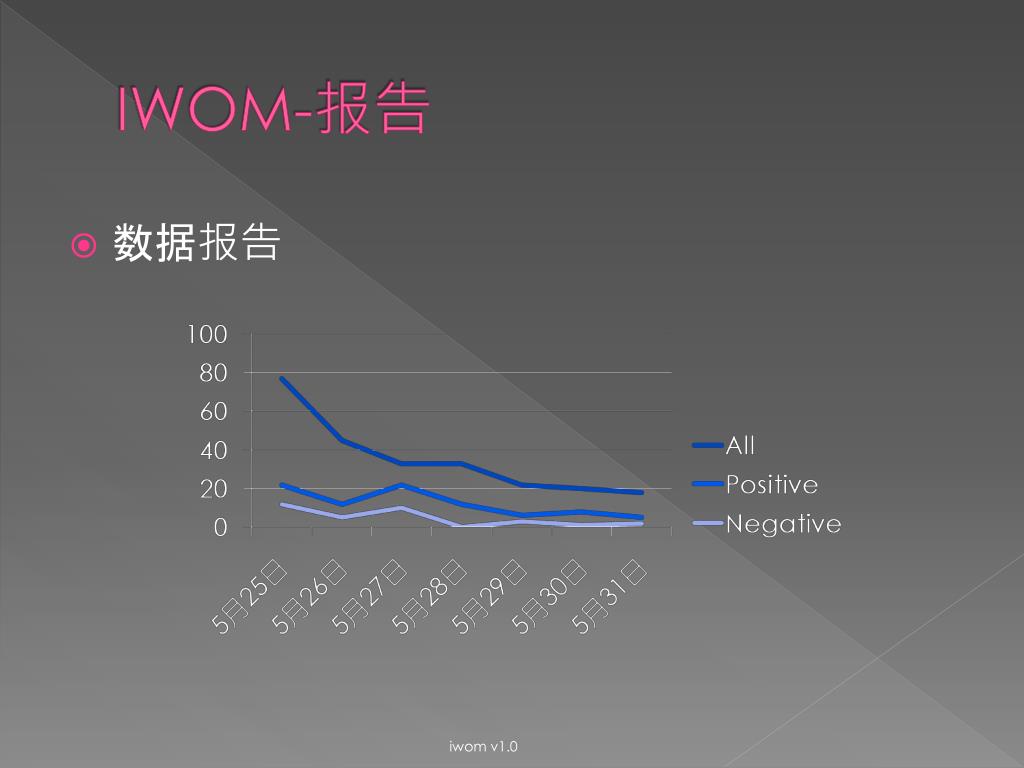 IWOM-报告

数据报告

100
80
60
40
20
0

5月25日
5月26日
5月27日
5月28日
5月29日
5月30日
5月31日

All
Positive
Negative

iwom v1.0